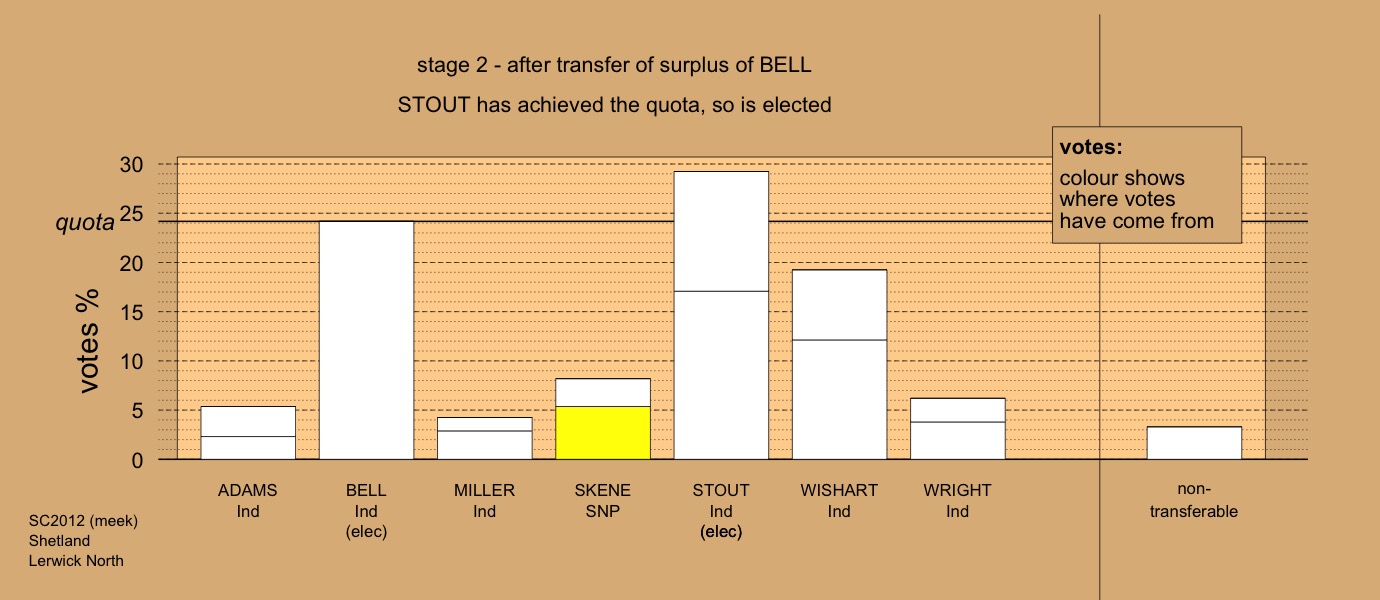 stage 2 - after transfer of surplus of BELL

STOUT has achieved the quota, so is elected

votes:
colour shows where votes have come from

votes %

30
quota
25
20
15
10
5
0

ADAMS
Ind

BELL
Ind
(elec)

MILLER
Ind

SKENE
SNP

STOUT
Ind
(elec)

WISHART
Ind

WRIGHT
Ind

non-transferable

SC2012 (meek)
Shetland
Lerwick North